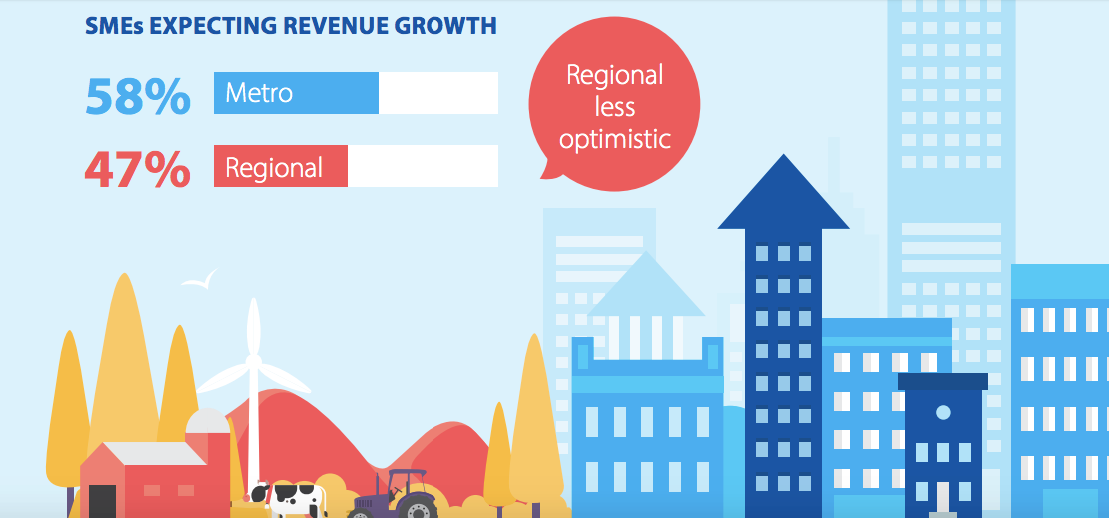 SMEs EXPECTING REVENUE GROWTH

58% Metro

47% Regional

Regional less optimistic